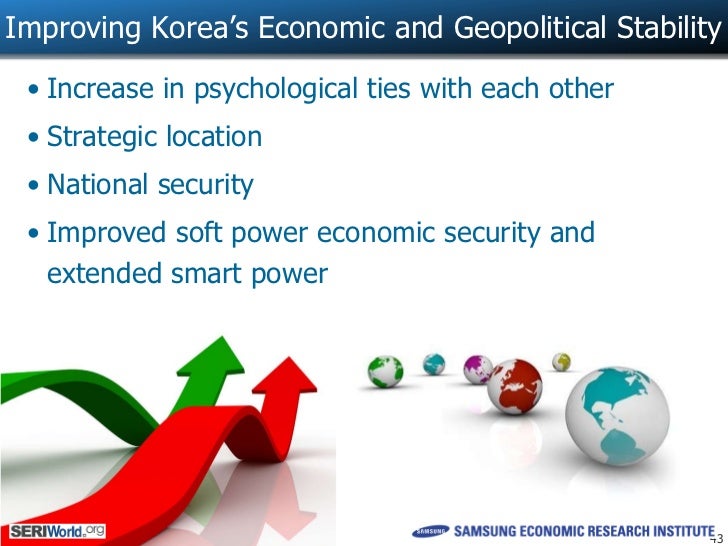 Improving Korea's Economic and Geopolitical Stability

• Increase in psychological ties with each other
• Strategic location
• National security
• Improved soft power economic security and extended smart power

SERIWorld.org

SAMSUNG SAMSUNG ECONOMIC RESEARCH INSTITUTE

43